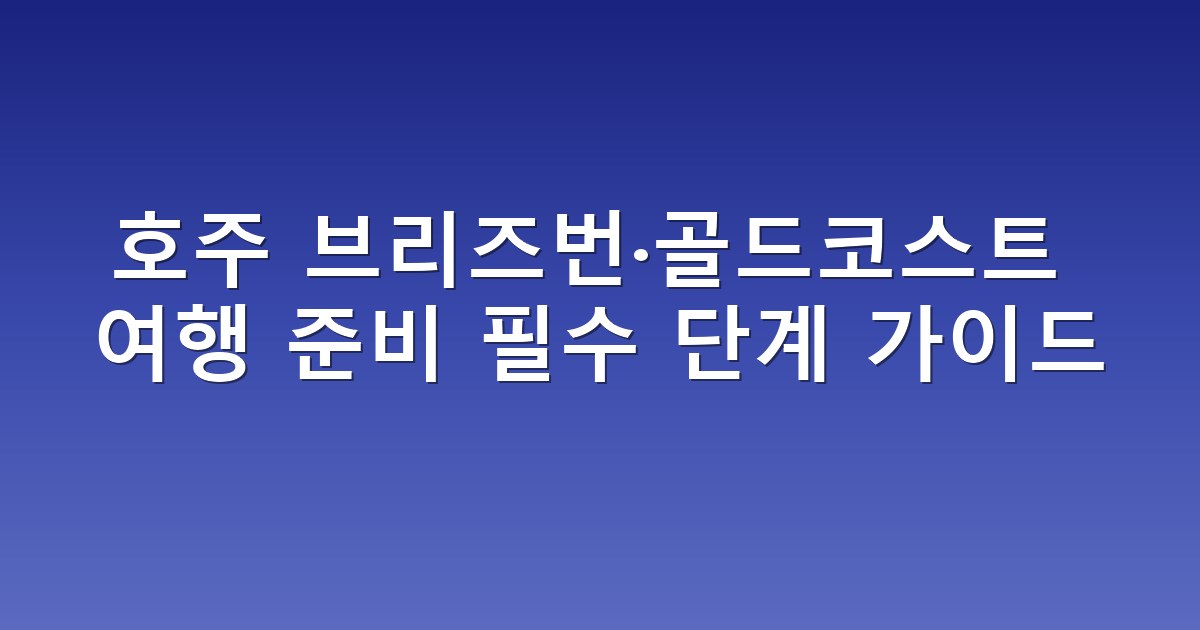 호주 브리즈번·골드코스트 여행 준비 필수 단계 가이드